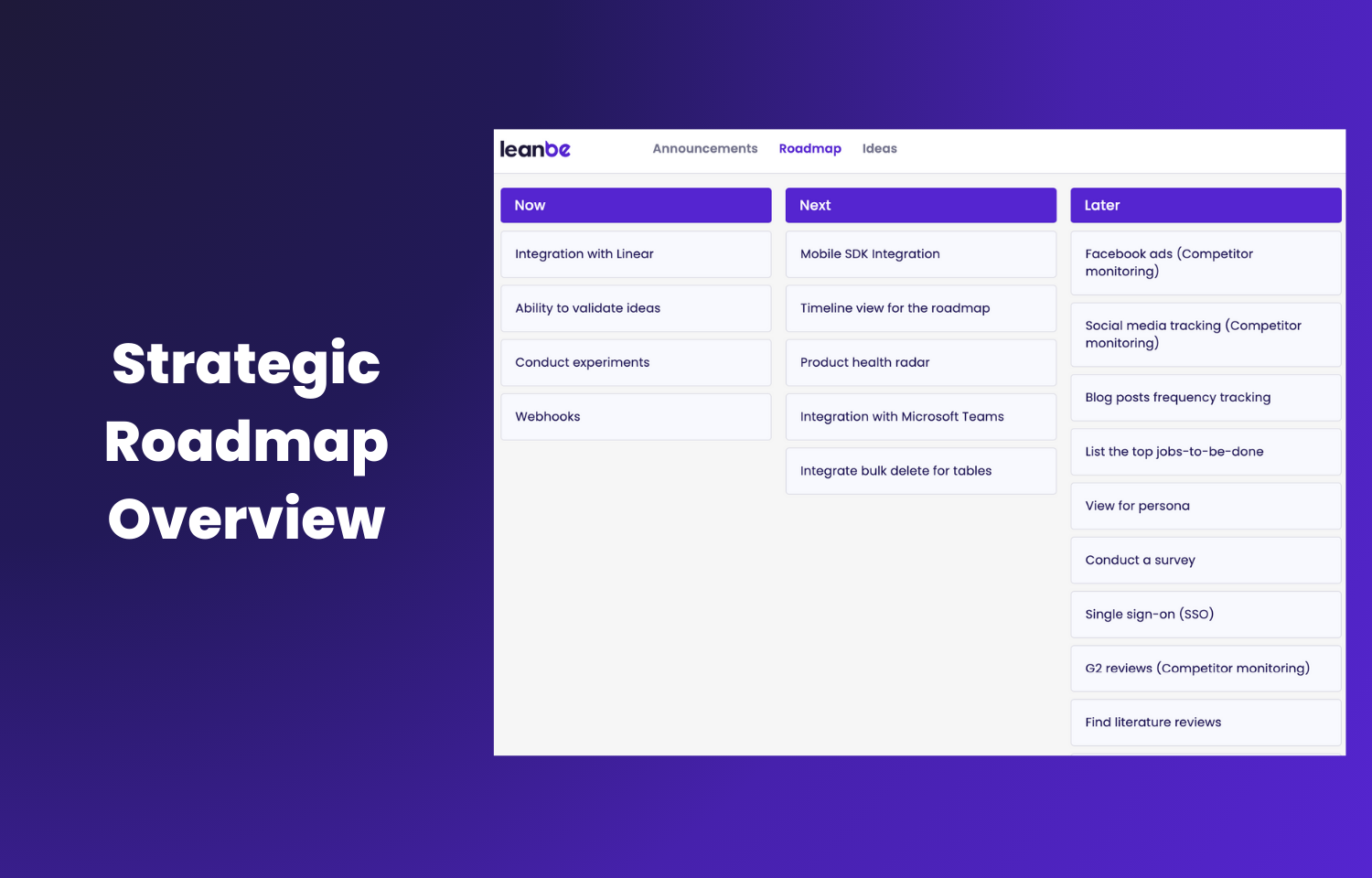 Strategic Roadmap Overview

leanbe

Announcements Roadmap Ideas

Now

Integration with Linear

Ability to validate ideas

Conduct experiments

Webhooks

Next

Mobile SDK Integration

Timeline view for the roadmap

Product health radar

Integration with Microsoft Teams

Integrate bulk delete for tables

Later

Facebook ads (Competitor monitoring)

Social media tracking (Competitor monitoring)

Blog posts frequency tracking

List the top jobs-to-be-done

View for persona

Conduct a survey

Single sign-on (SSO)

G2 reviews (Competitor monitoring)

Find literature reviews